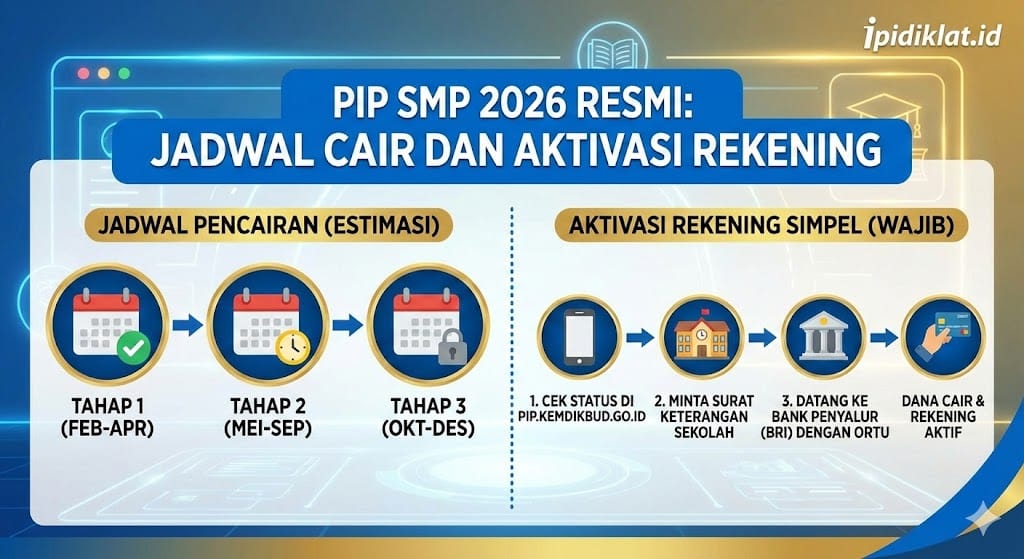 ipidiklat.id

PIP SMP 2026 RESMI:
JADWAL CAIR DAN AKTIVASI REKENING

JADWAL PENCAIRAN (ESTIMASI)

TAHAP 1 (FEB-APR)

TAHAP 2 (MEI-SEP)

TAHAP 3 (OKT-DES)

AKTIVASI REKENING SIMPEL (WAJIB)

1. CEK STATUS DI PIP.KEMDIKBUD.GO.ID

2. MINTA SURAT KETERANGAN SEKOLAH

3. DATANG KE BANK PENYALUR (BRI) DENGAN ORTU

DANA CAIR & REKENING AKTIF